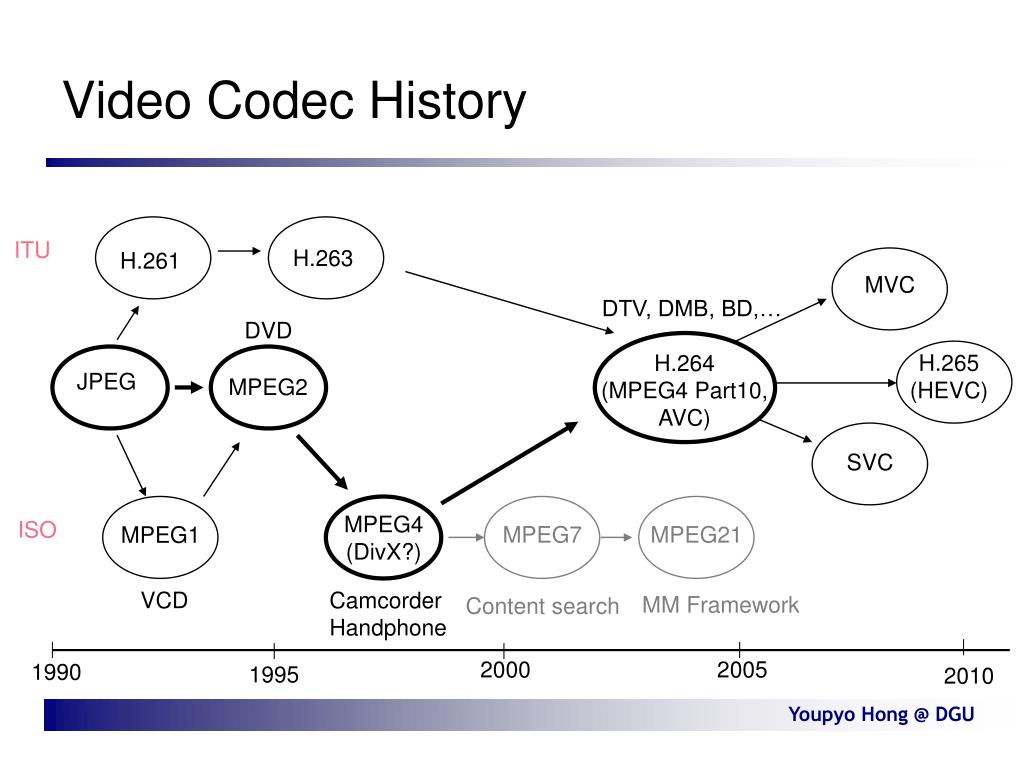 Video Codec History

ITU

H.261

H.263

MVC

DTV, DMB, BD,…

DVD

JPEG

MPEG2

H.264
(MPEG4 Part10,
AVC)

H.265
(HEVC)

SVC

ISO

MPEG1

MPEG4
(DivX?)

MPEG7

MPEG21

VCD

Camcorder
Handphone

Content search

MM Framework

1990

1995

2000

2005

2010

Youpyo Hong @ DGU